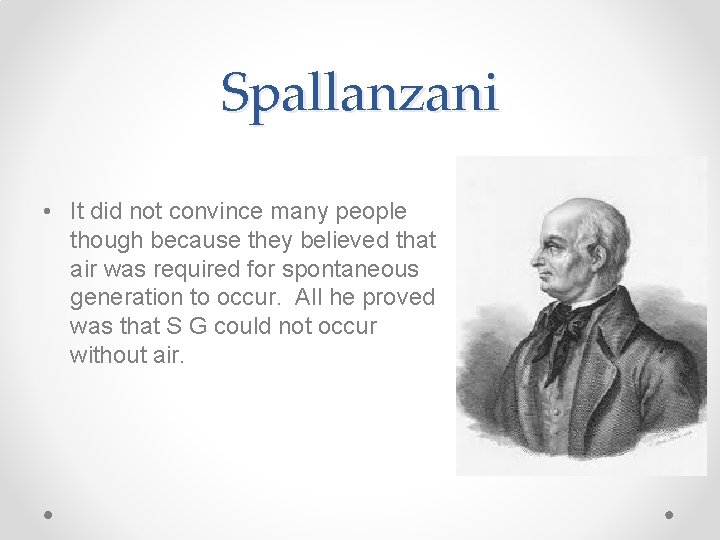 Spallanzani

• It did not convince many people though because they believed that air was required for spontaneous generation to occur. All he proved was that S G could not occur without air.